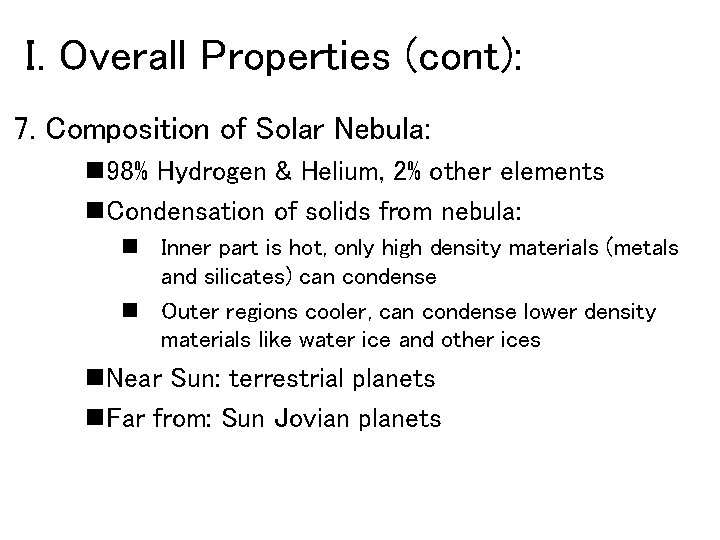 I. Overall Properties (cont):

7. Composition of Solar Nebula:

■98% Hydrogen & Helium, 2% other elements

■Condensation of solids from nebula:

■ Inner part is hot, only high density materials (metals and silicates) can condense

■ Outer regions cooler, can condense lower density materials like water ice and other ices

■Near Sun: terrestrial planets

■Far from: Sun Jovian planets